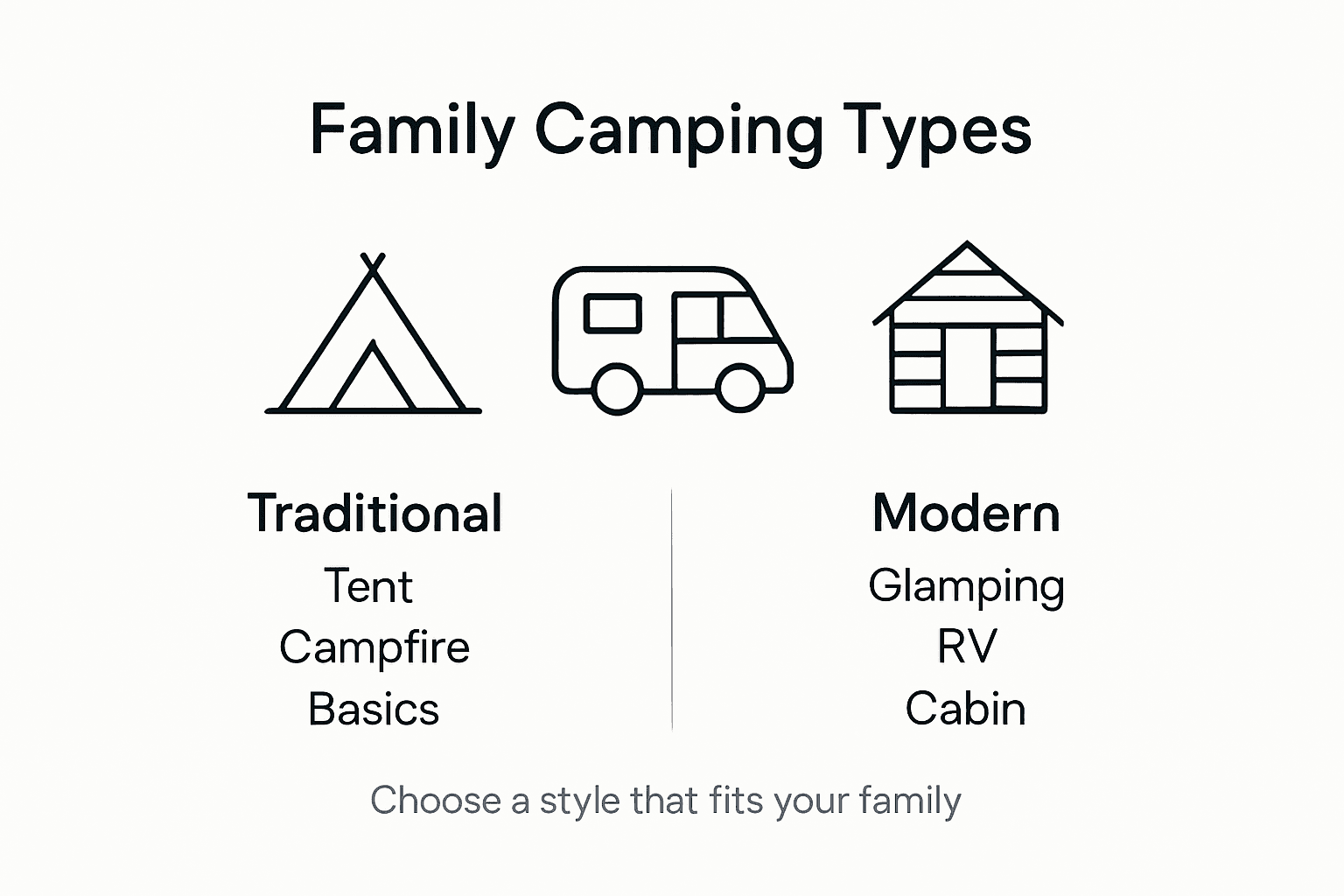 Family Camping Types

Traditional
Tent
Campfire
Basics

Modern
Glamping
RV
Cabin

Choose a style that fits your family